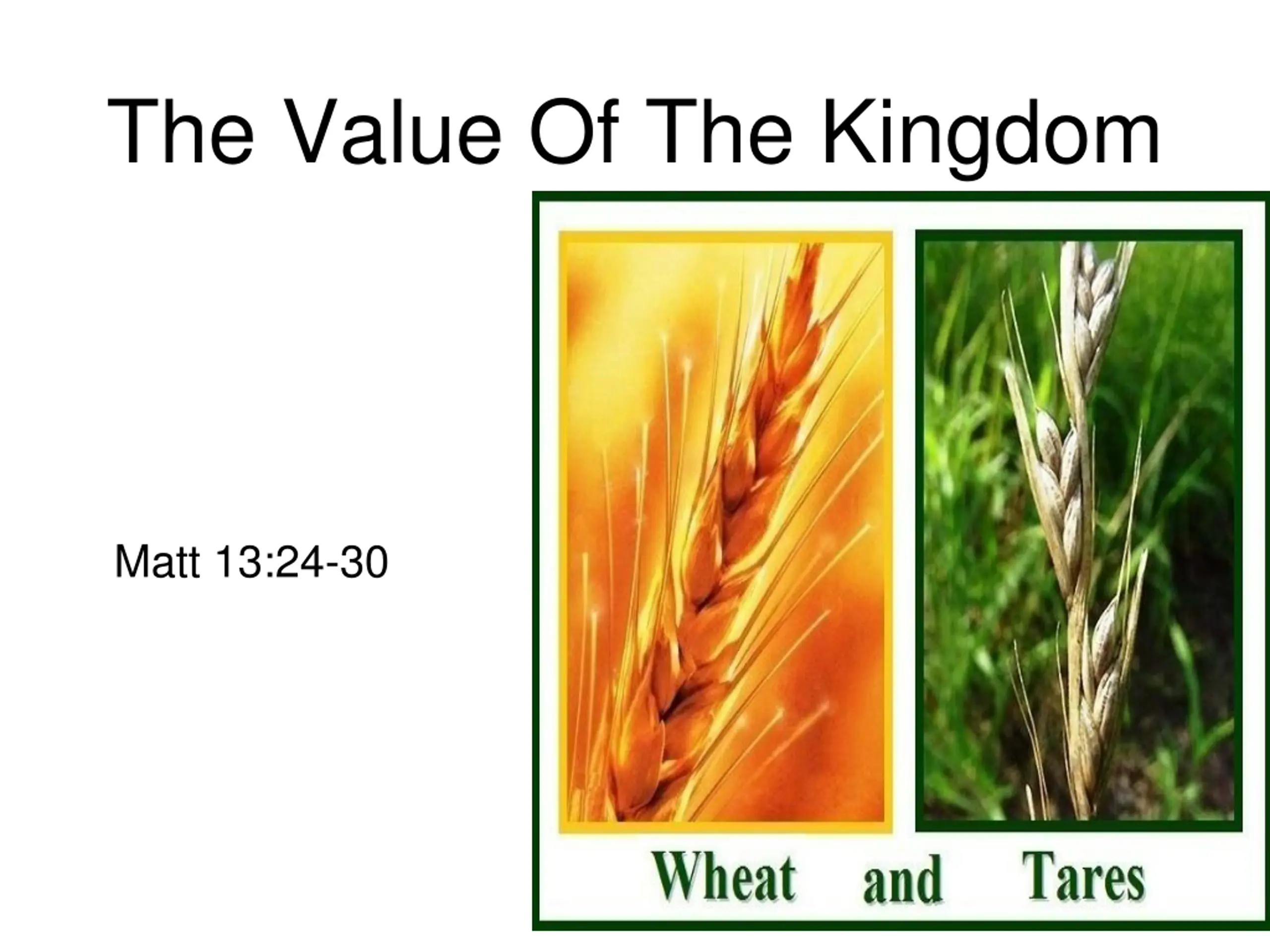 The Value Of The Kingdom

Matt 13:24-30

Wheat and Tares